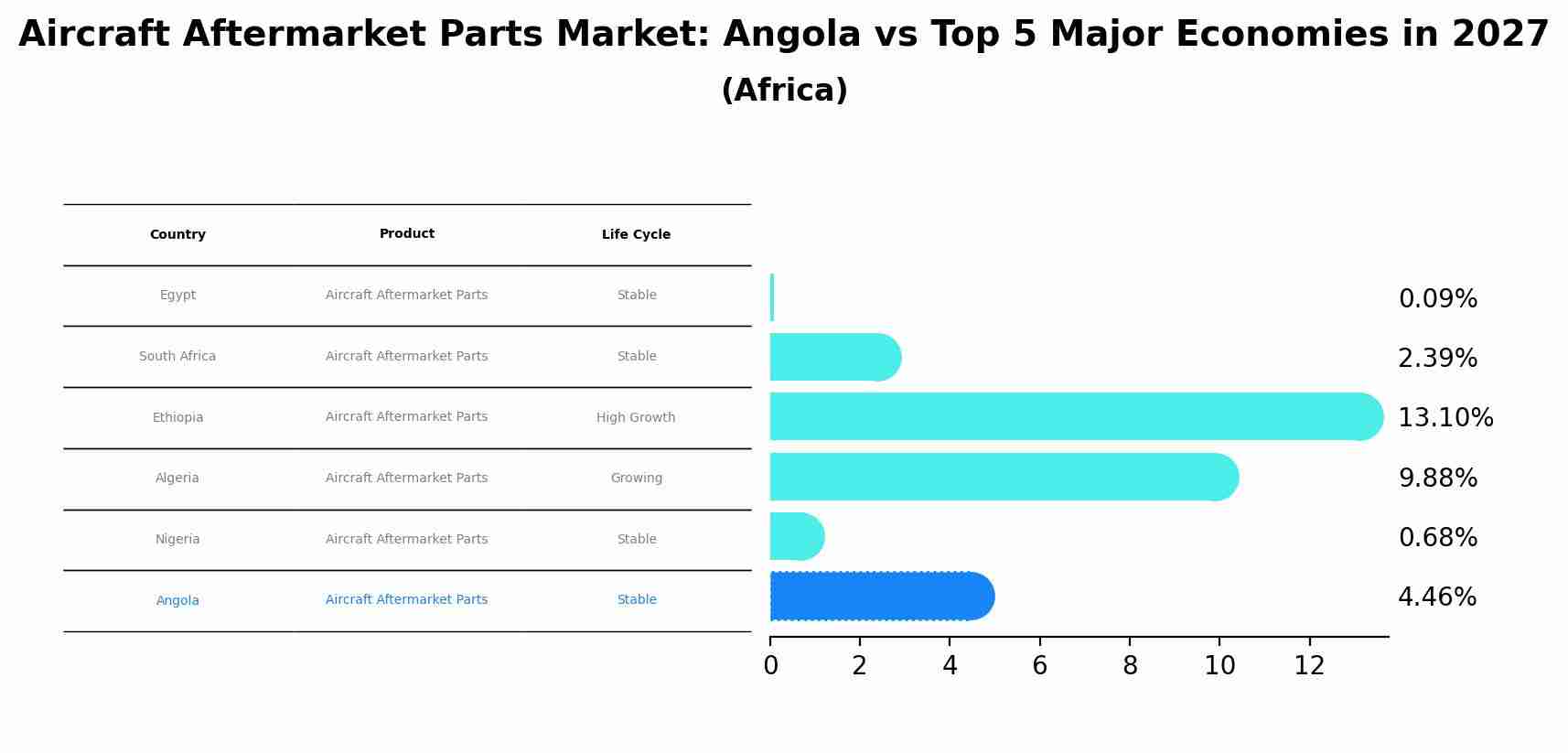 Aircraft Aftermarket Parts Market: Angola vs Top 5 Major Economies in 2027
(Africa)

| Country | Product | Life Cycle |
|---|---|---|
| Egypt | Aircraft Aftermarket Parts | Stable |
| South Africa | Aircraft Aftermarket Parts | Stable |
| Ethiopia | Aircraft Aftermarket Parts | High Growth |
| Algeria | Aircraft Aftermarket Parts | Growing |
| Nigeria | Aircraft Aftermarket Parts | Stable |
| Angola | Aircraft Aftermarket Parts | Stable |

0.09%
2.39%
13.10%
9.88%
0.68%
4.46%

0 2 4 6 8 10 12